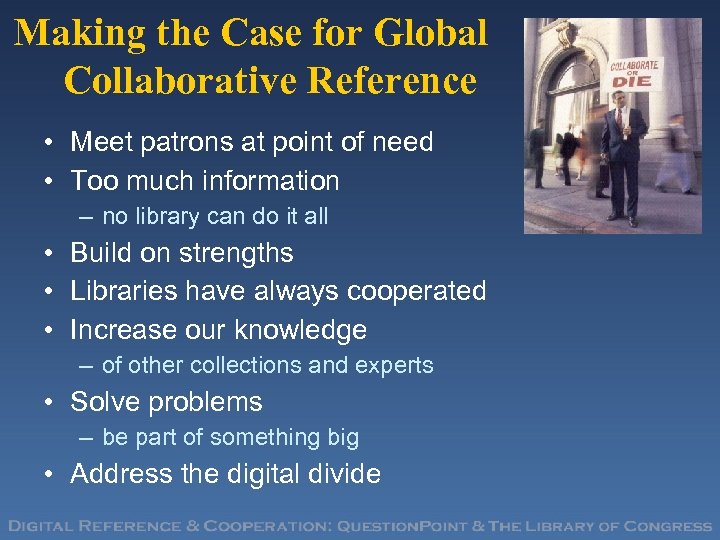 Making the Case for Global Collaborative Reference

COLLABORATE OR DIE

• Meet patrons at point of need
• Too much information
– no library can do it all
• Build on strengths
• Libraries have always cooperated
• Increase our knowledge
– of other collections and experts
• Solve problems
– be part of something big
• Address the digital divide

DIGITAL REFERENCE & COOPERATION: QUESTIONPOINT & THE LIBRARY OF CONGRESS